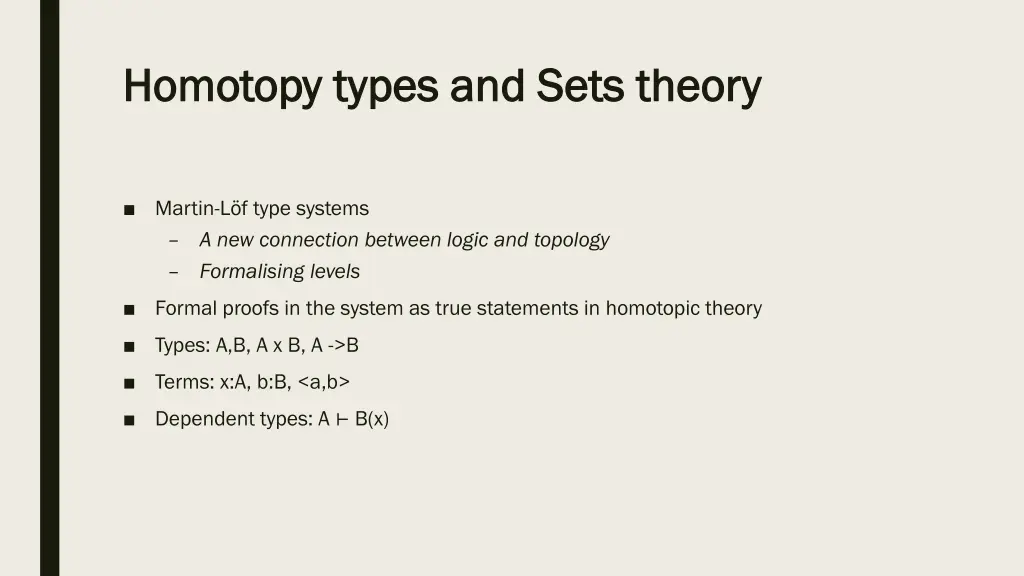 Homotopy types and Sets theory

■ Martin-Löf type systems
– A new connection between logic and topology
– Formalising levels

■ Formal proofs in the system as true statements in homotopic theory

■ Types: A,B, A x B, A ->B

■ Terms: x:A, b:B, <a,b>

■ Dependent types: A ⊢ B(x)